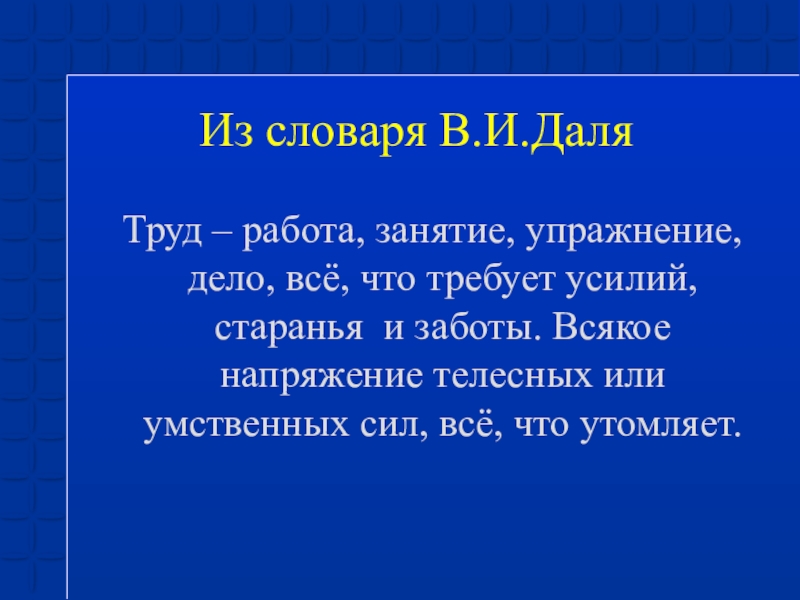 Из словаря В.И.Даля

Труд – работа, занятие, упражнение, дело, всё, что требует усилий, старанья и заботы. Всякое напряжение телесных или умственных сил, всё, что утомляет.